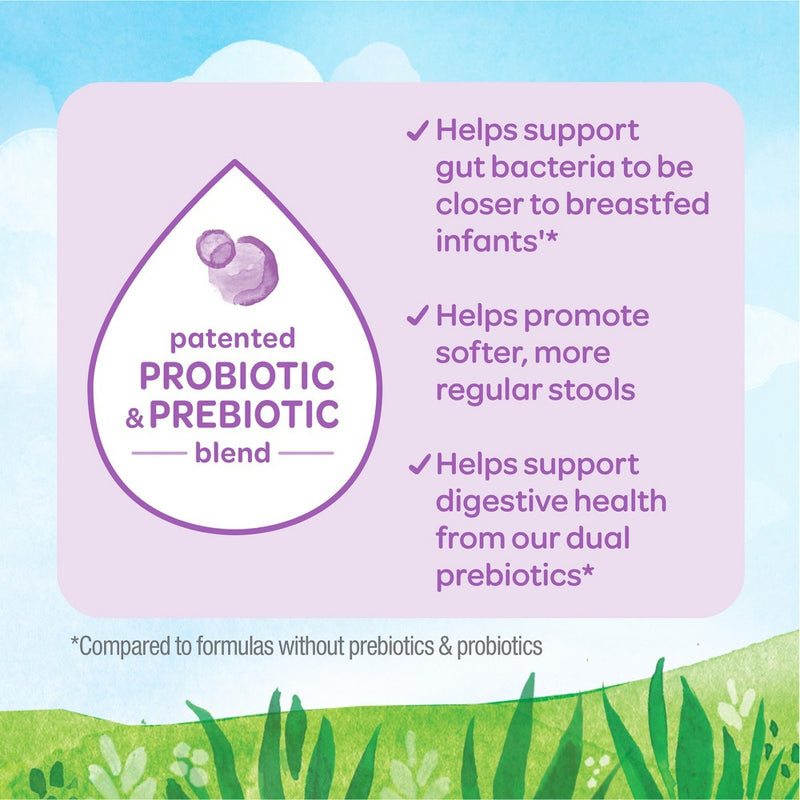 patented
PROBIOTIC
& PREBIOTIC
blend

✓ Helps support gut bacteria to be closer to breastfed infants'*

✓ Helps promote softer, more regular stools

✓ Helps support digestive health from our dual prebiotics*

*Compared to formulas without prebiotics & probiotics